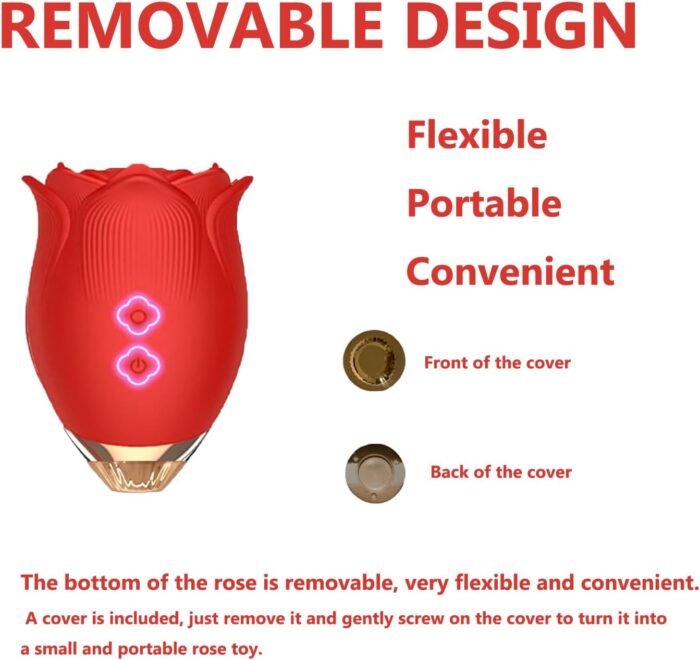 REMOVABLE DESIGN

Flexible
Portable
Convenient

Front of the cover

Back of the cover

The bottom of the rose is removable, very flexible and convenient.
A cover is included, just remove it and gently screw on the cover to turn it into a small and portable rose toy.